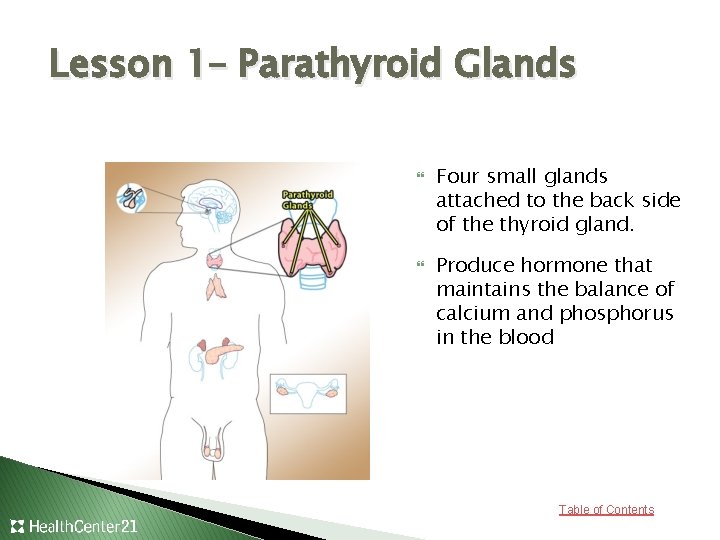 Lesson 1– Parathyroid Glands

Parathyroid Glands

Four small glands attached to the back side of the thyroid gland.

Produce hormone that maintains the balance of calcium and phosphorus in the blood

Table of Contents

HealthCenter21